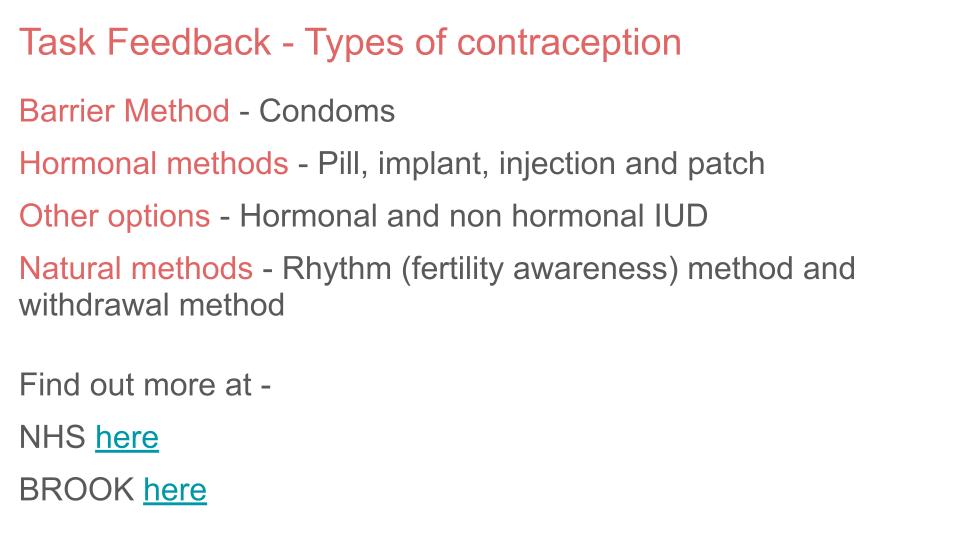 Task Feedback - Types of contraception

Barrier Method - Condoms

Hormonal methods - Pill, implant, injection and patch

Other options - Hormonal and non hormonal IUD

Natural methods - Rhythm (fertility awareness) method and withdrawal method

Find out more at -

NHS here

BROOK here